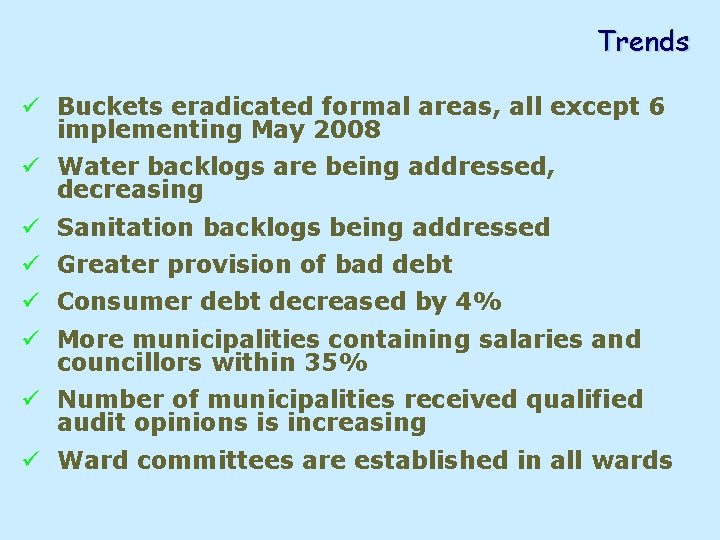 Trends

✓ Buckets eradicated formal areas, all except 6 implementing May 2008

✓ Water backlogs are being addressed, decreasing

✓ Sanitation backlogs being addressed

✓ Greater provision of bad debt

✓ Consumer debt decreased by 4%

✓ More municipalities containing salaries and councillors within 35%

✓ Number of municipalities received qualified audit opinions is increasing

✓ Ward committees are established in all wards